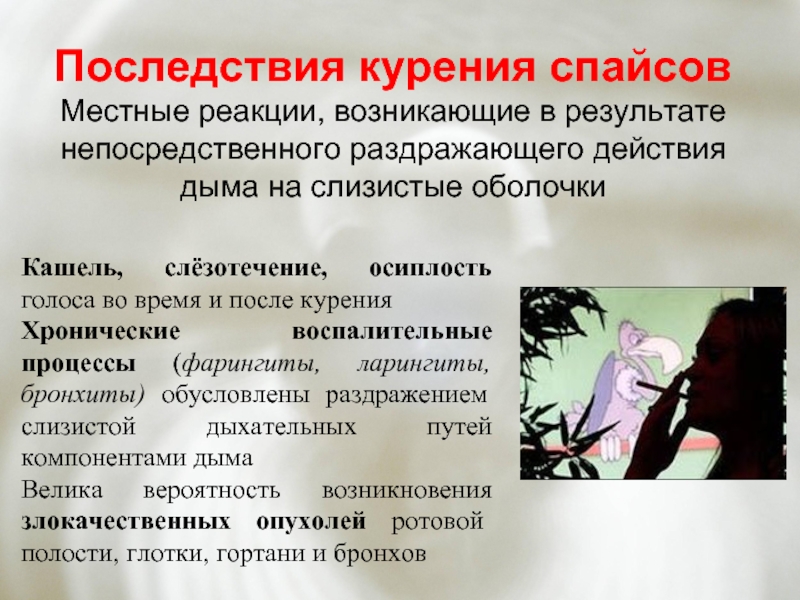 Последствия курения спайсов
Местные реакции, возникающие в результате непосредственного раздражающего действия дыма на слизистые оболочки

Кашель, слёзотечение, осиплость голоса во время и после курения
Хронические воспалительные процессы (фарингиты, ларингиты, бронхиты) обусловлены раздражением слизистой дыхательных путей компонентами дыма
Велика вероятность возникновения злокачественных опухолей ротовой полости, глотки, гортани и бронхов